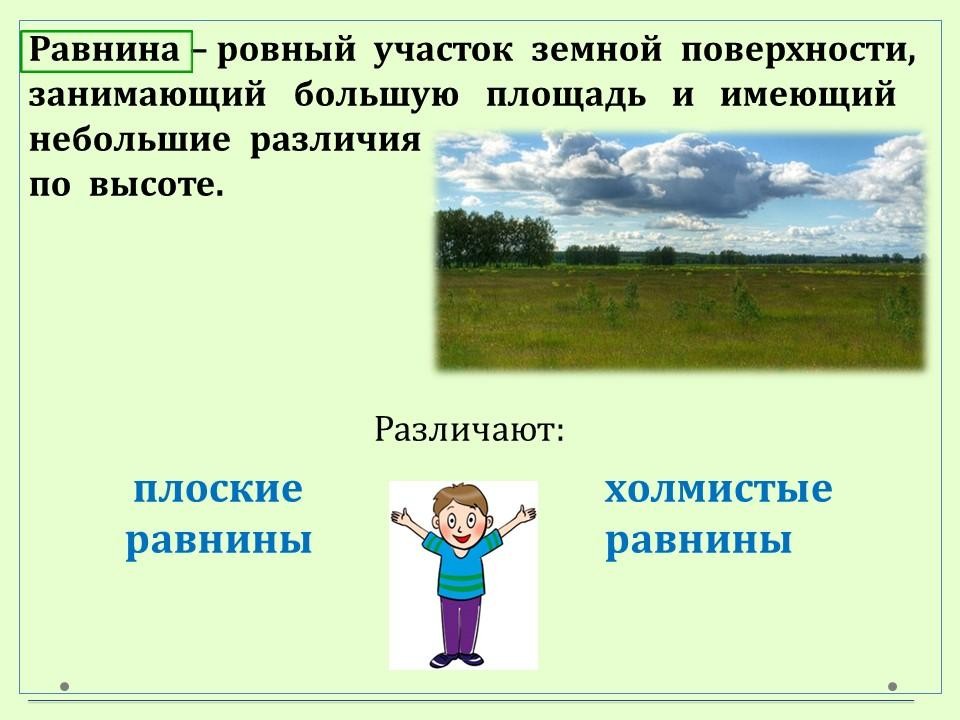 Равнина – ровный участок земной поверхности, занимающий большую площадь и имеющий небольшие различия по высоте.

Различают:

плоские равнины

холмистые равнины